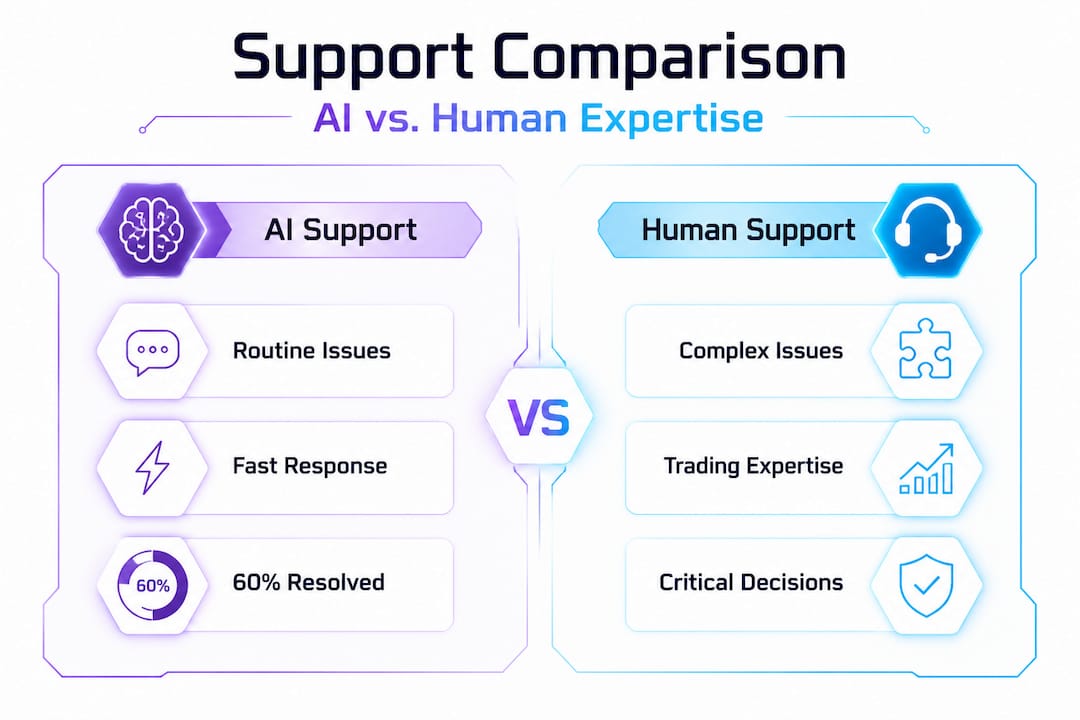 Support Comparison

AI vs. Human Expertise

AI Support

Routine Issues

Fast Response

60%

60% Resolved

VS

Human Support

Complex Issues

Trading Expertise

Critical Decisions